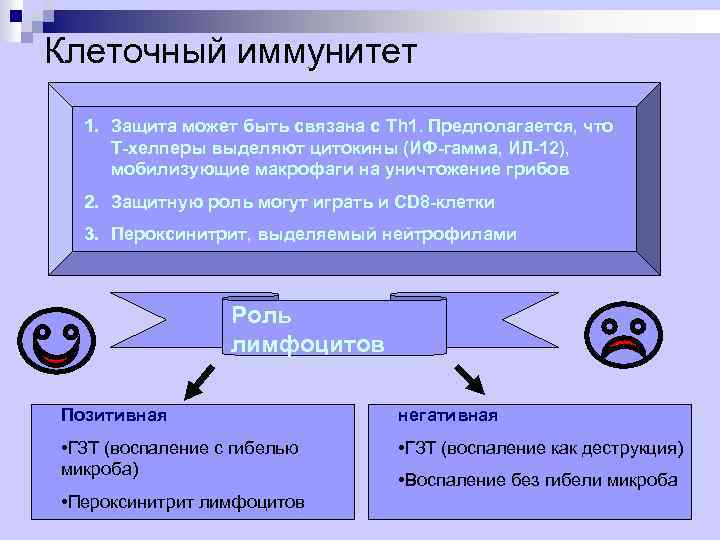 Клеточный иммунитет

1. Защита может быть связана с Th1. Предполагается, что Т-хелперы выделяют цитокины (ИФ-гамма, ИЛ-12), мобилизующие макрофаги на уничтожение грибов

2. Защитную роль могут играть и CD8-клетки

3. Пероксинитрит, выделяемый нейтрофилами

Роль лимфоцитов

Позитивная

•ГЗТ (воспаление с гибелью микроба)

•Пероксинитрит лимфоцитов

негативная

•ГЗТ (воспаление как деструкция)

•Воспаление без гибели микроба